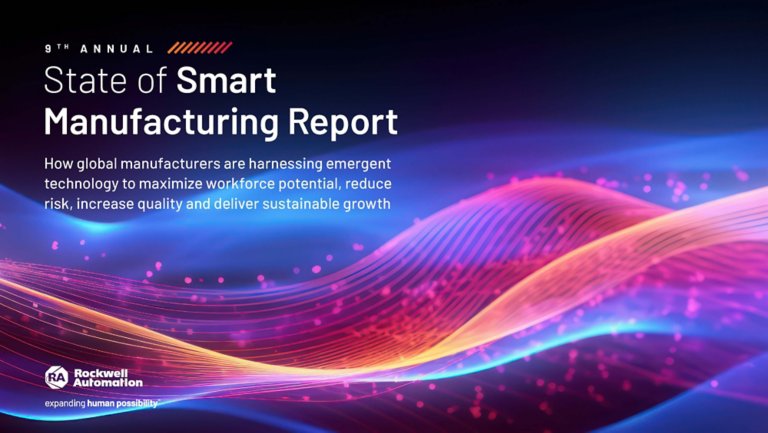 9TH ANNUAL

State of Smart Manufacturing Report

How global manufacturers are harnessing emergent technology to maximize workforce potential, reduce risk, increase quality and deliver sustainable growth

RA Rockwell Automation

expanding human possibility